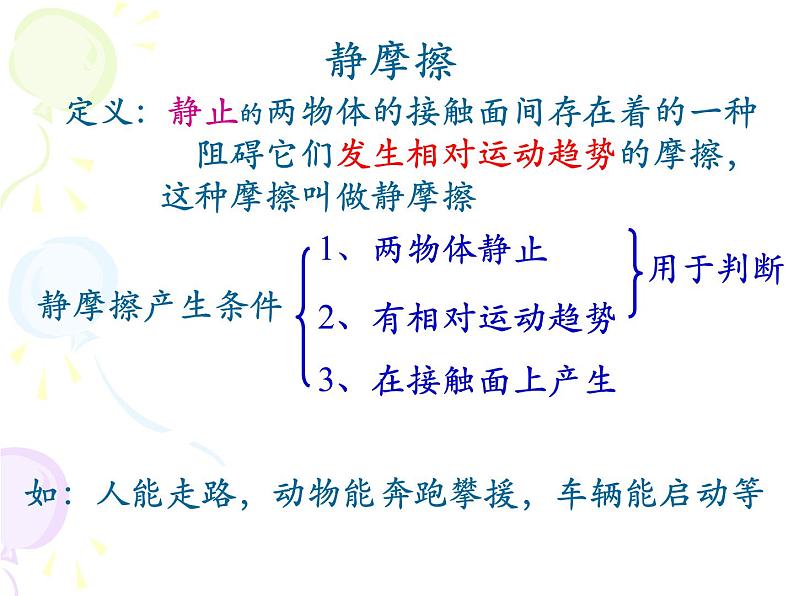 静摩擦

定义：静止的两物体的接触面间存在着的一种阻碍它们发生相对运动趋势的摩擦，这种摩擦叫做静摩擦

静摩擦产生条件

1、两物体静止
2、有相对运动趋势
3、在接触面上产生

用于判断

如：人能走路，动物能奔跑攀援，车辆能启动等